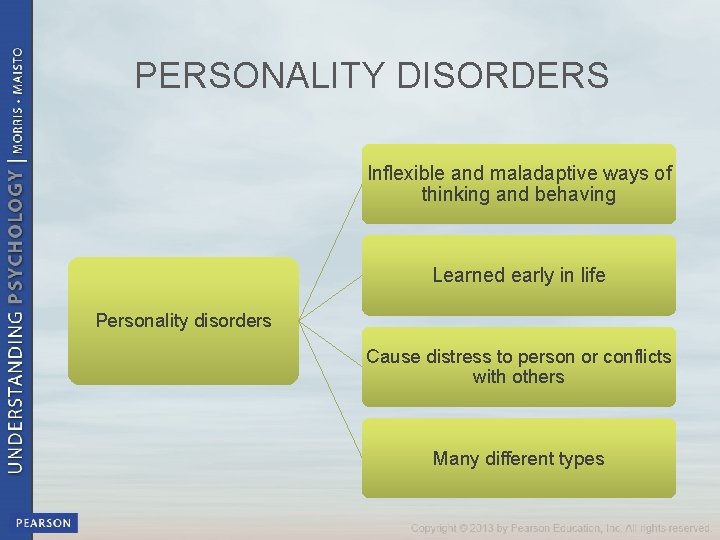 UNDERSTANDING PSYCHOLOGY | MORRIS • MAISTO

PERSONALITY DISORDERS

Personality disorders

Inflexible and maladaptive ways of thinking and behaving

Learned early in life

Cause distress to person or conflicts with others

Many different types

PEARSON

Copyright © 2013 by Pearson Education, Inc. All rights reserved.